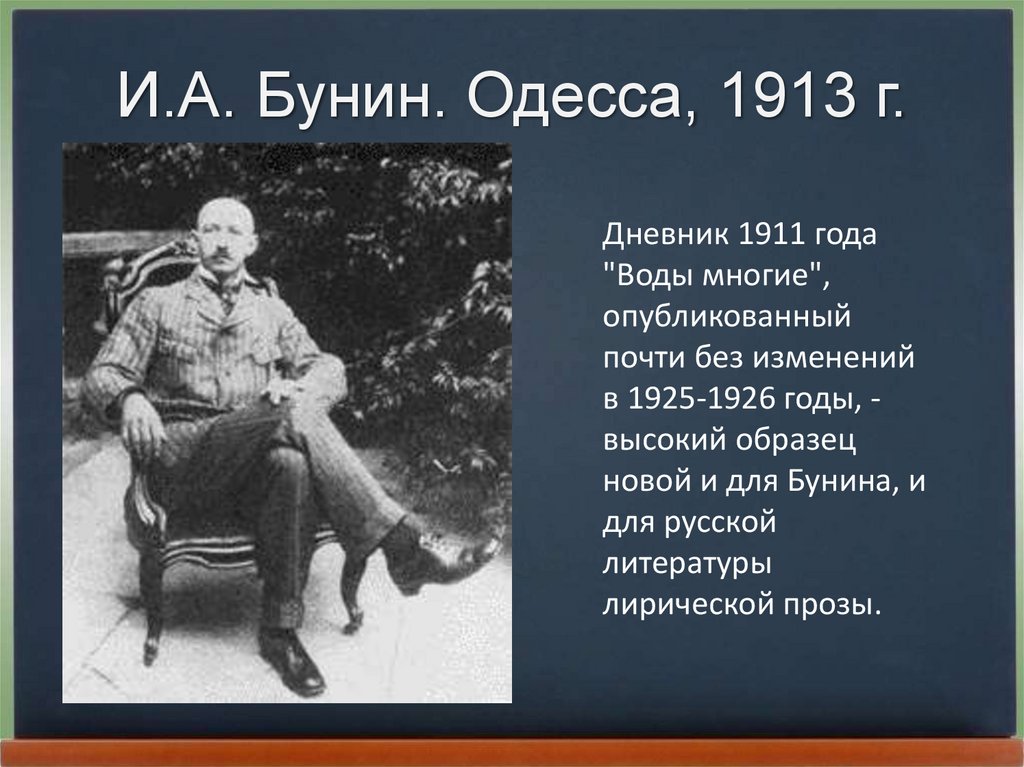 И.А. Бунин. Одесса, 1913 г.

Дневник 1911 года "Воды многие", опубликованный почти без изменений в 1925-1926 годы, - высокий образец новой и для Бунина, и для русской литературы лирической прозы.